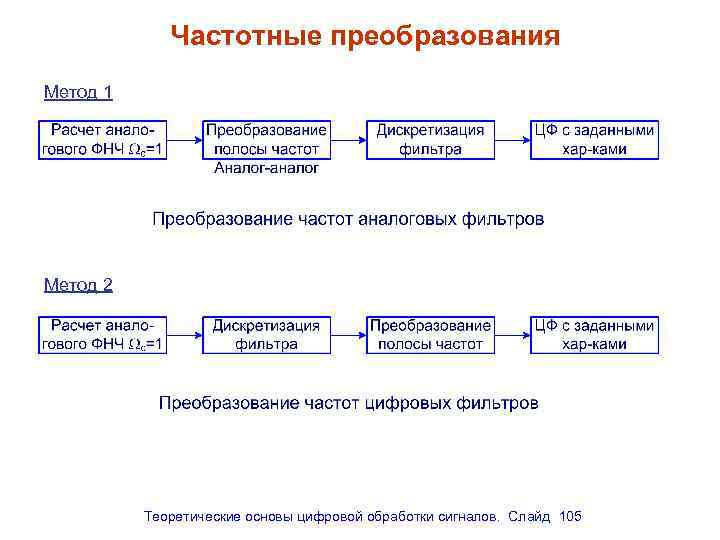 Частотные преобразования

Метод 1

Расчет аналогового ФНЧ $\Omega_c=1$

Преобразование полосы частот Аналог-аналог

Дискретизация фильтра

ЦФ с заданными хар-ками

Преобразование частот аналоговых фильтров

Метод 2

Расчет аналогового ФНЧ $\Omega_c=1$

Дискретизация фильтра

Преобразование полосы частот

ЦФ с заданными хар-ками

Преобразование частот цифровых фильтров

Теоретические основы цифровой обработки сигналов. Слайд 105